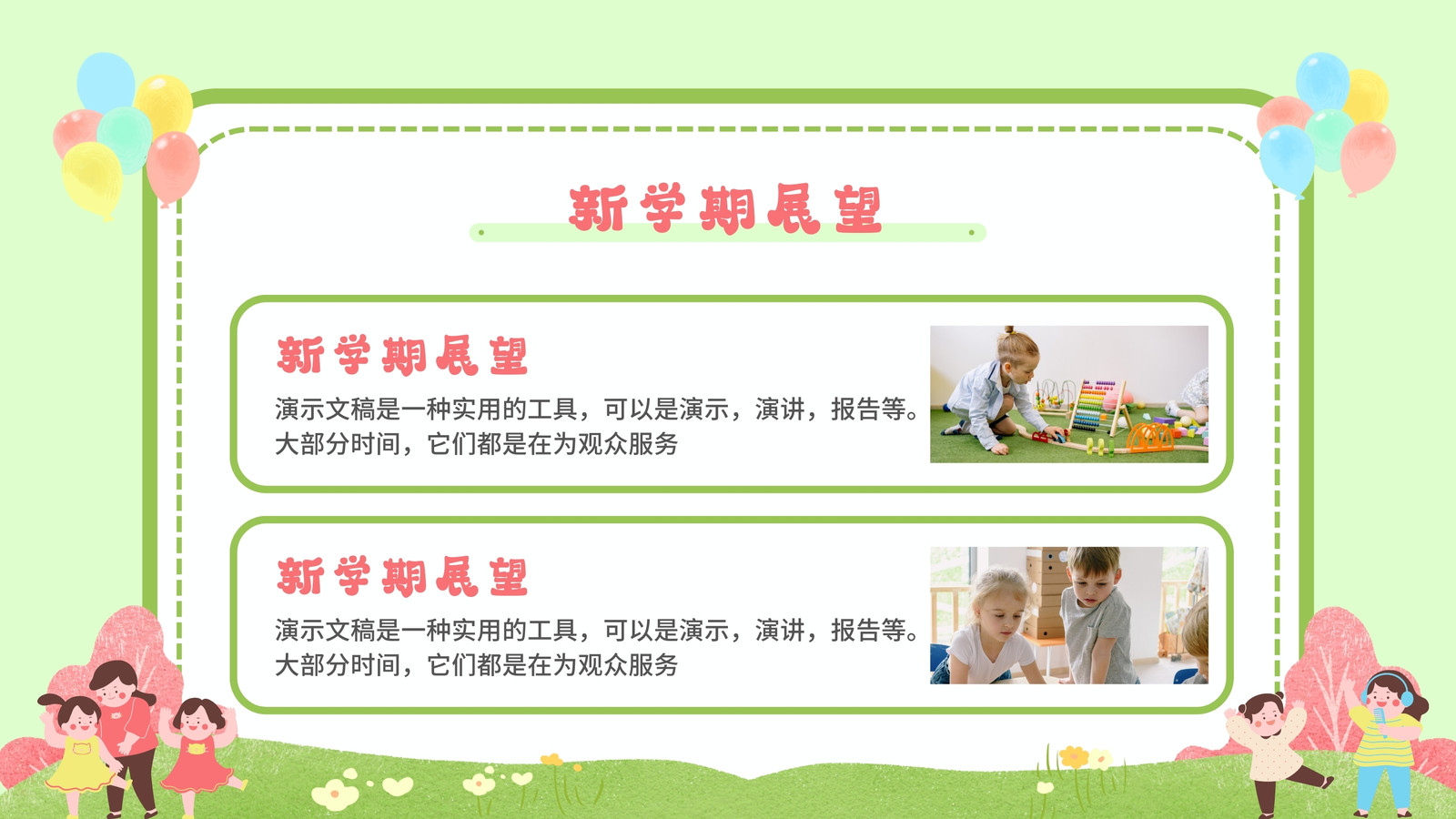 新学期展望

新学期展望

演示文稿是一种实用的工具，可以是演示，演讲，报告等。大部分时间，它们都是在为观众服务

新学期展望

演示文稿是一种实用的工具，可以是演示，演讲，报告等。大部分时间，它们都是在为观众服务